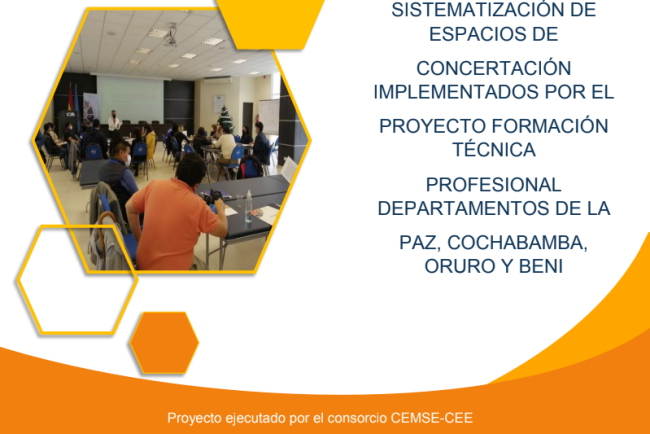 SISTEMATIZACIÓN DE ESPACIOS DE

CONCERTACIÓN IMPLEMENTADOS POR EL

PROYECTO FORMACIÓN TÉCNICA

PROFESIONAL DEPARTAMENTOS DE LA

PAZ, COCHABAMBA, ORURO Y BENI

Proyecto ejecutado por el consorcio CEMSE-CEE